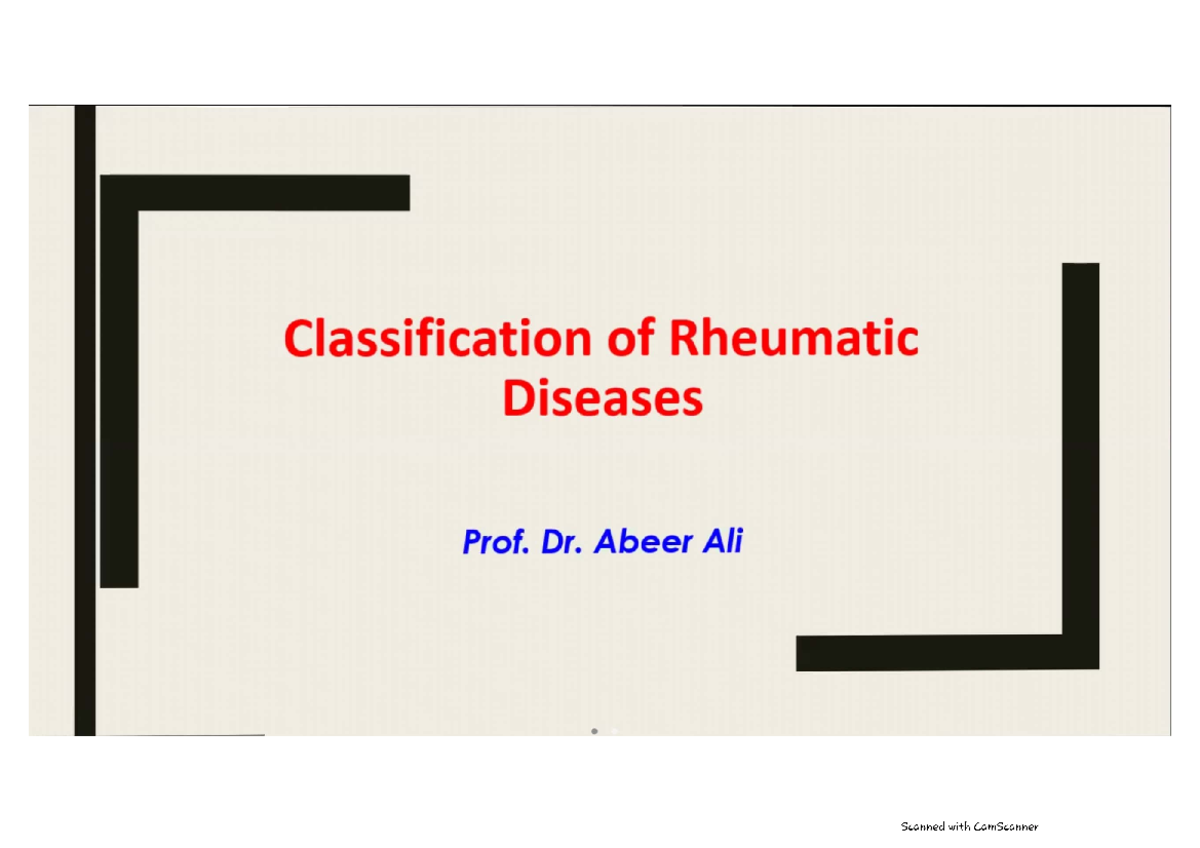 Classification of Rheumatic Diseases

Prof. Dr. Abeer Ali

Scanned with CamScanner